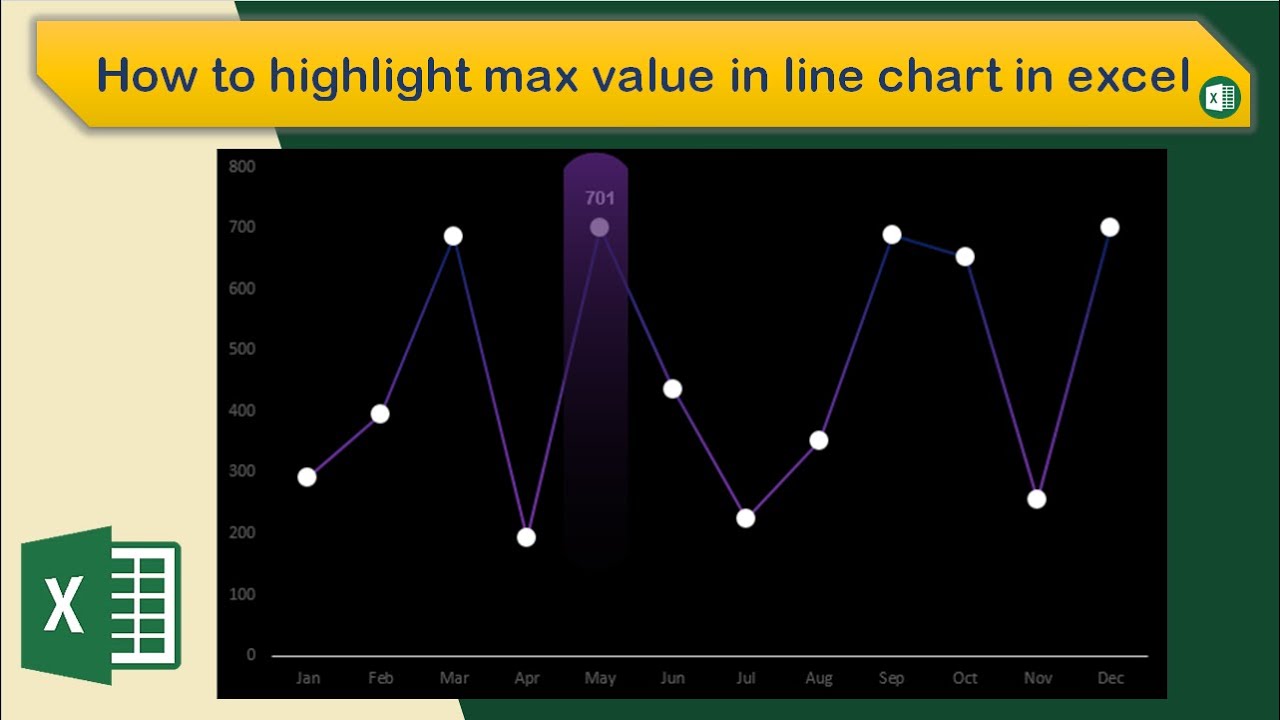 How to highlight max value in line chart in excel

X

800
700
600
500
400
300
200
100
0

701

Jan Feb Mar Apr May Jun Jul Aug Sep Oct Nov Dec

X